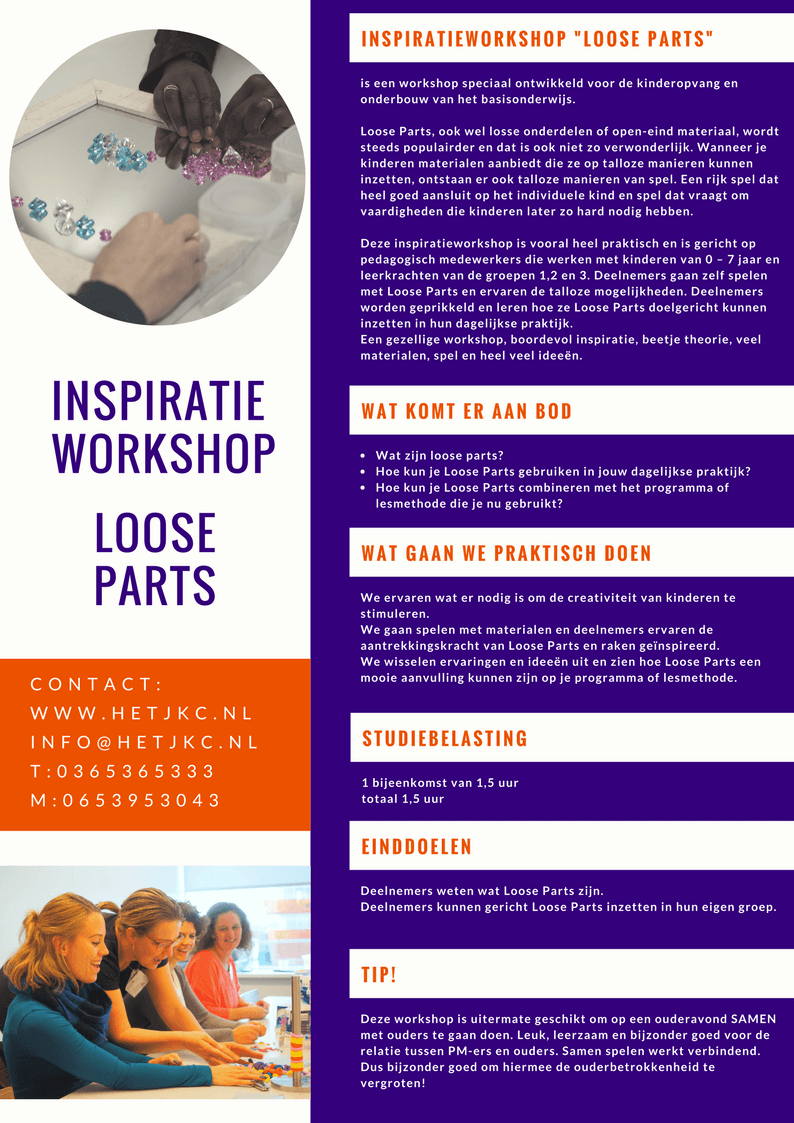 INSPIRATIE WORKSHOP

LOOSE PARTS

CONTACT:
WWW.HETJKC.NL
INFO@HETJKC.NL
T:0365365333
M:0653953043

INSPIRATIEWORKSHOP "LOOSE PARTS"

is een workshop speciaal ontwikkeld voor de kinderopvang en onderbouw van het basisonderwijs.

Loose Parts, ook wel losse onderdelen of open-eind materiaal, wordt steeds populairder en dat is ook niet zo verwonderlijk. Wanneer je kinderen materialen aanbiedt die ze op talloze manieren kunnen inzetten, ontstaan er ook talloze manieren van spel. Een rijk spel dat heel goed aansluit op het individuele kind en spel dat vraagt om vaardigheden die kinderen later zo hard nodig hebben.

Deze inspiratieworkshop is vooral heel praktisch en is gericht op pedagogisch medewerkers die werken met kinderen van 0 – 7 jaar en leerkrachten van de groepen 1,2 en 3. Deelnemers gaan zelf spelen met Loose Parts en ervaren de talloze mogelijkheden. Deelnemers worden geprikkeld en leren hoe ze Loose Parts doelgericht kunnen inzetten in hun dagelijkse praktijk.
Een gezellige workshop, boordevol inspiratie, beetje theorie, veel materialen, spel en heel veel ideeën.

WAT KOMT ER AAN BOD

- Wat zijn loose parts?
- Hoe kun je Loose Parts gebruiken in jouw dagelijkse praktijk?
- Hoe kun je Loose Parts combineren met het programma of lesmethode die je nu gebruikt?

WAT GAAN WE PRAKTISCH DOEN

We ervaren wat er nodig is om de creativiteit van kinderen te stimuleren.
We gaan spelen met materialen en deelnemers ervaren de aantrekkingskracht van Loose Parts en raken geïnspireerd.
We wisselen ervaringen en ideeën uit en zien hoe Loose Parts een mooie aanvulling kunnen zijn op je programma of lesmethode.

STUDIEBELASTING

1 bijeenkomst van 1,5 uur
totaal 1,5 uur

EINDDOELEN

Deelnemers weten wat Loose Parts zijn.
Deelnemers kunnen gericht Loose Parts inzetten in hun eigen groep.

TIP!

Deze workshop is uitermate geschikt om op een ouderavond SAMEN met ouders te gaan doen. Leuk, leerzaam en bijzonder goed voor de relatie tussen PM-ers en ouders. Samen spelen werkt verbindend. Dus bijzonder goed om hiermee de ouderbetrokkenheid te vergroten!